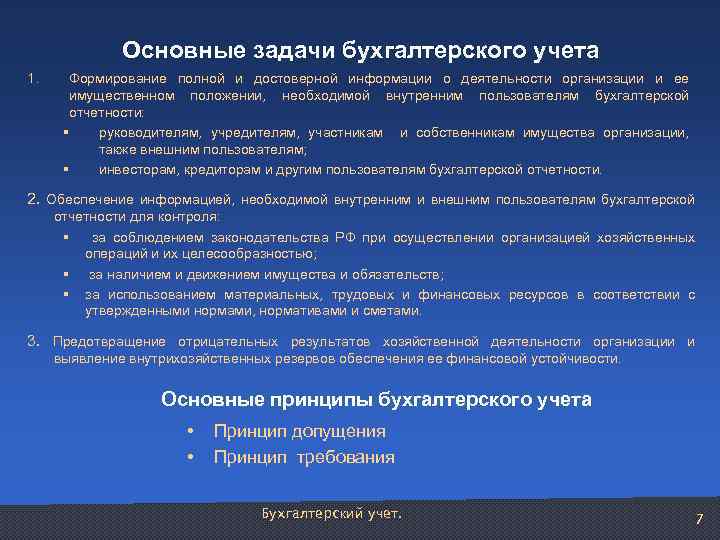 Основные задачи бухгалтерского учета

1. Формирование полной и достоверной информации о деятельности организации и ее имущественном положении, необходимой внутренним пользователям бухгалтерской отчетности:

▪ руководителям, учредителям, участникам и собственникам имущества организации, также внешним пользователям;

▪ инвесторам, кредиторам и другим пользователям бухгалтерской отчетности.

2. Обеспечение информацией, необходимой внутренним и внешним пользователям бухгалтерской отчетности для контроля:

▪ за соблюдением законодательства РФ при осуществлении организацией хозяйственных операций и их целесообразностью;

▪ за наличием и движением имущества и обязательств;

▪ за использованием материальных, трудовых и финансовых ресурсов в соответствии с утвержденными нормами, нормативами и сметами.

3. Предотвращение отрицательных результатов хозяйственной деятельности организации и выявление внутрихозяйственных резервов обеспечения ее финансовой устойчивости.

Основные принципы бухгалтерского учета

• Принцип допущения
• Принцип требования

Бухгалтерский учет.

7